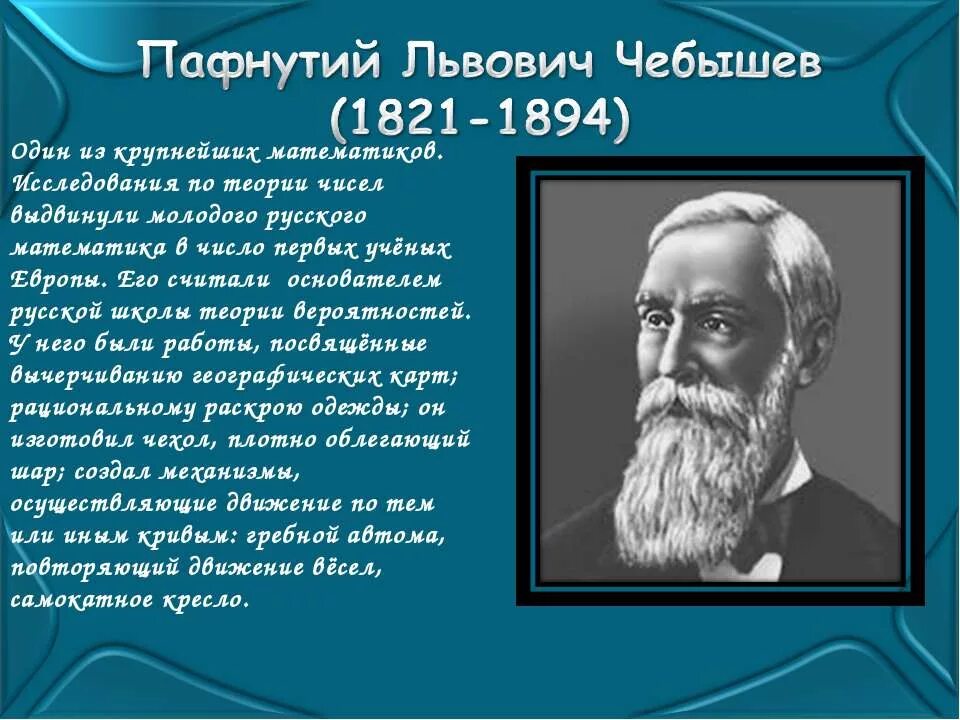 Пафнутий Львович Чебышев
(1821-1894)

Один из крупнейших математиков. Исследования по теории чисел выдвинули молодого русского математика в число первых учёных Европы. Его считали основателем русской школы теории вероятностей. У него были работы, посвящённые вычерчиванию географических карт; рациональному раскрою одежды; он изготовил чехол, плотно облегающий шар; создал механизмы, осуществляющие движение по тем или иным кривым: гребной автома, повторяющий движение вёсел, самокатное кресло.